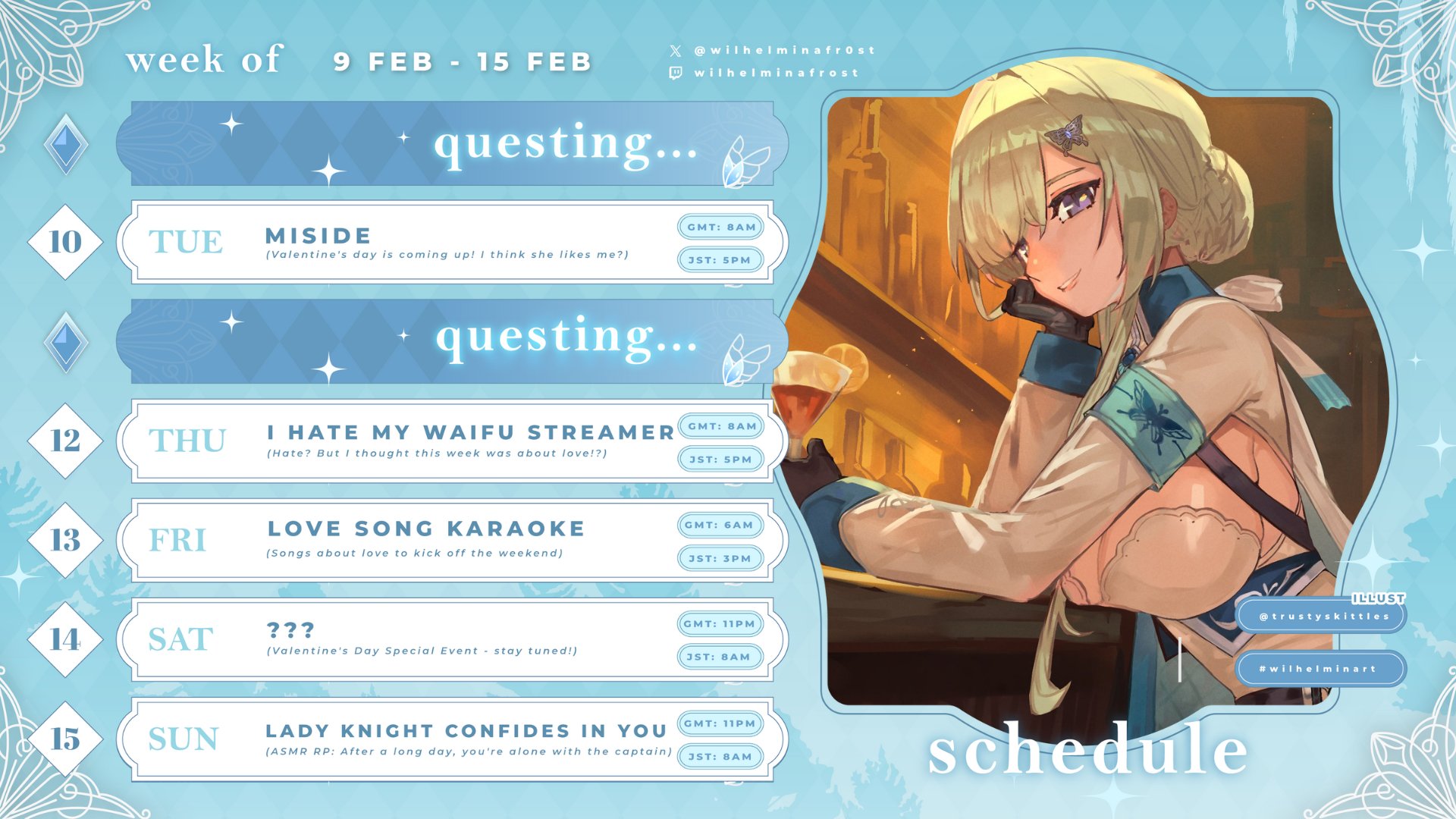 week of 9 FEB - 15 FEB

@wilhelminafr0st
wilhelminafrost

questing...

10 TUE MISIDE
(Valentine's day is coming up! I think she likes me?)
GMT: 8AM
JST: 5PM

questing...

12 THU I HATE MY WAIFU STREAMER
(Hate? But I thought this week was about love!?)
GMT: 8AM
JST: 5PM

13 FRI LOVE SONG KARAOKE
(Songs about love to kick off the weekend)
GMT: 6AM
JST: 3PM

14 SAT ???
(Valentine's Day Special Event - stay tuned!)
GMT: 11PM
JST: 8AM

15 SUN LADY KNIGHT CONFIDES IN YOU
(ASMR RP: After a long day, you're alone with the captain)
GMT: 11PM
JST: 8AM

ILLUST
@trustyskittles

#wilhelminart

schedule